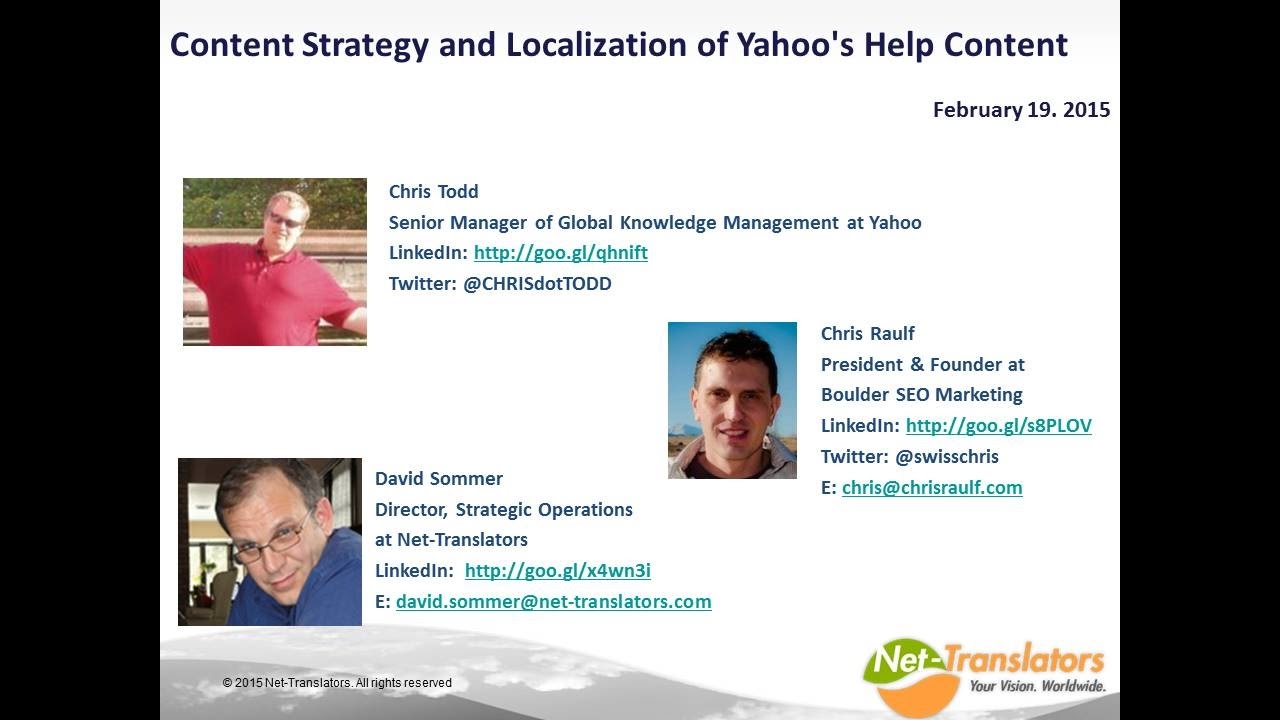 Content Strategy and Localization of Yahoo's Help Content

February 19. 2015

Chris Todd
Senior Manager of Global Knowledge Management at Yahoo
LinkedIn: http://goo.gl/qhnift
Twitter: @CHRISdotTODD

Chris Raulf
President & Founder at Boulder SEO Marketing
LinkedIn: http://goo.gl/s8PLOV
Twitter: @swisschris
E: chris@chrisraulf.com

David Sommer
Director, Strategic Operations at Net-Translators
LinkedIn: http://goo.gl/x4wn3i
E: david.sommer@net-translators.com

© 2015 Net-Translators. All rights reserved

Net-Translators
Your Vision. Worldwide.